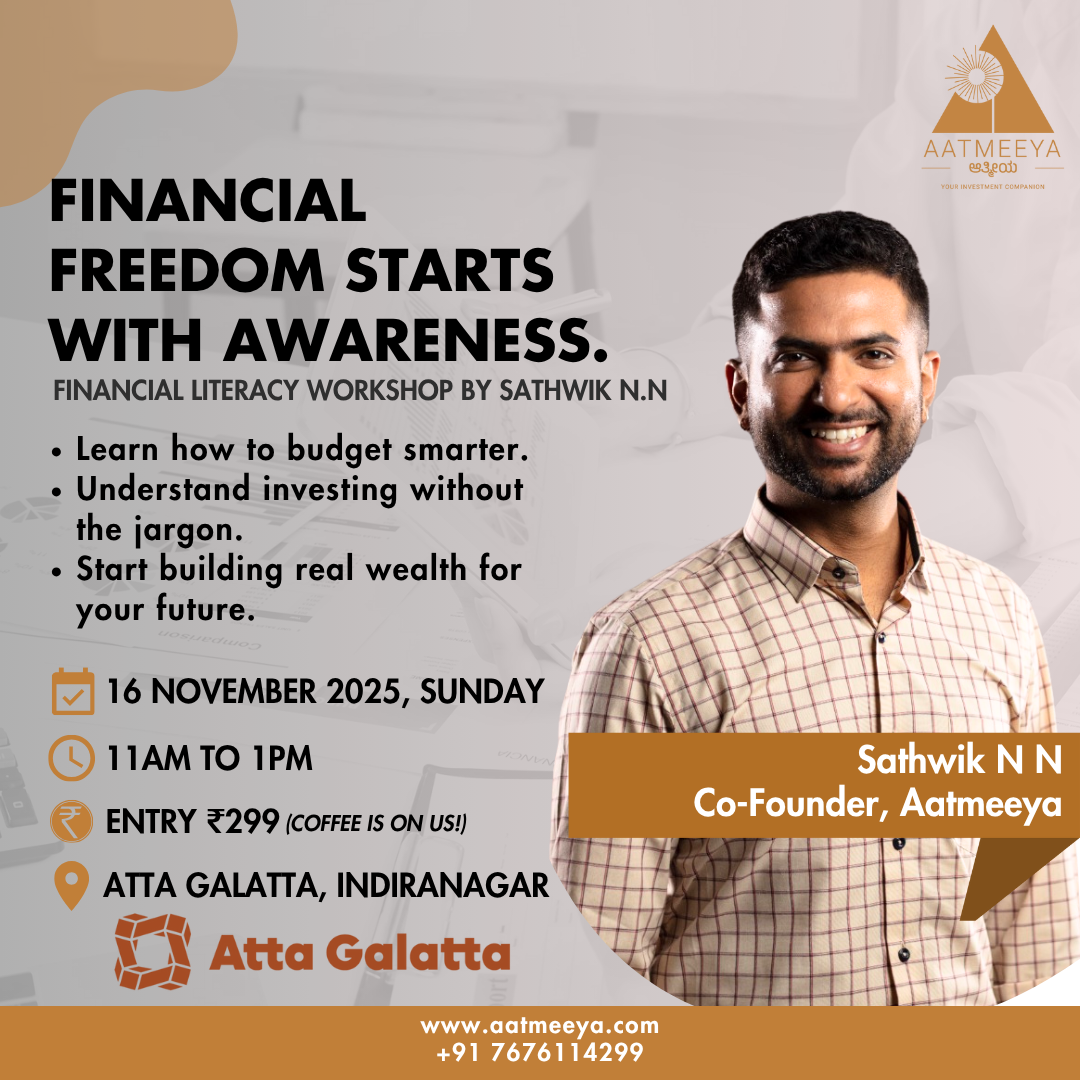 AATMEEYA
ಆತ್ಮೀಯ
YOUR INVESTMENT COMPANION

FINANCIAL FREEDOM STARTS WITH AWARENESS.

FINANCIAL LITERACY WORKSHOP BY SATHWIK N.N

• Learn how to budget smarter.
• Understand investing without the jargon.
• Start building real wealth for your future.

16 NOVEMBER 2025, SUNDAY

11AM TO 1PM

ENTRY ₹299 (COFFEE IS ON US!)

ATTA GALATTA, INDIRANAGAR

Atta Galatta

Sathwik N N
Co-Founder, Aatmeeya

www.aatmeeya.com
+91 7676114299